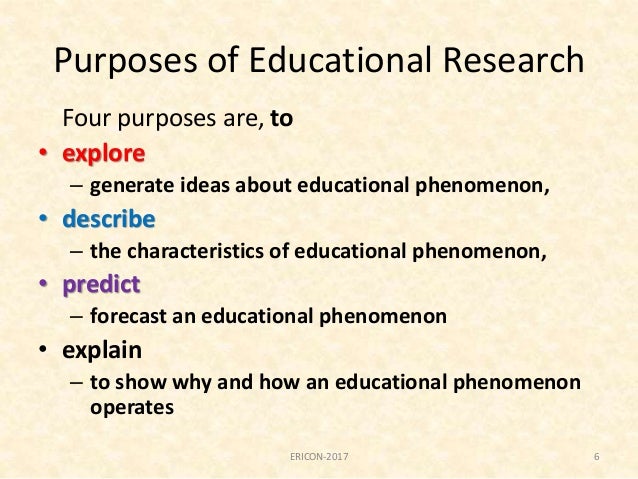 Purposes of Educational Research

Four purposes are, to

• explore
– generate ideas about educational phenomenon,
• describe
– the characteristics of educational phenomenon,
• predict
– forecast an educational phenomenon
• explain
– to show why and how an educational phenomenon operates

ERICON-2017

6